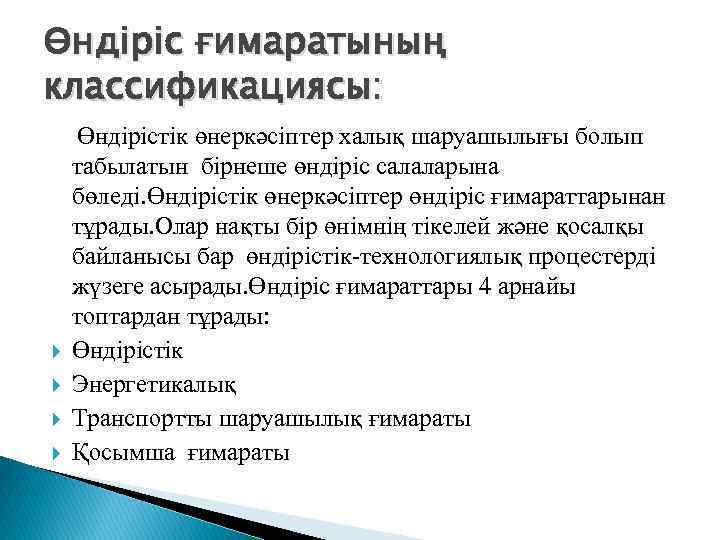 Өндіріс ғимаратының классификациясы:

Өндірістік өнеркәсіптер халық шаруашылығы болып табылатын бірнеше өндіріс салаларына бөледі.Өндірістік өнеркәсіптер өндіріс ғимараттарынан тұрады.Олар нақты бір өнімнің тікелей және қосалқы байланысы бар өндірістік-технологиялық процестерді жүзеге асырады.Өндіріс ғимараттары 4 арнайы топтардан тұрады:

Өндірістік
Энергетикалық
Транспортты шаруашылық ғимараты
Қосымша ғимараты